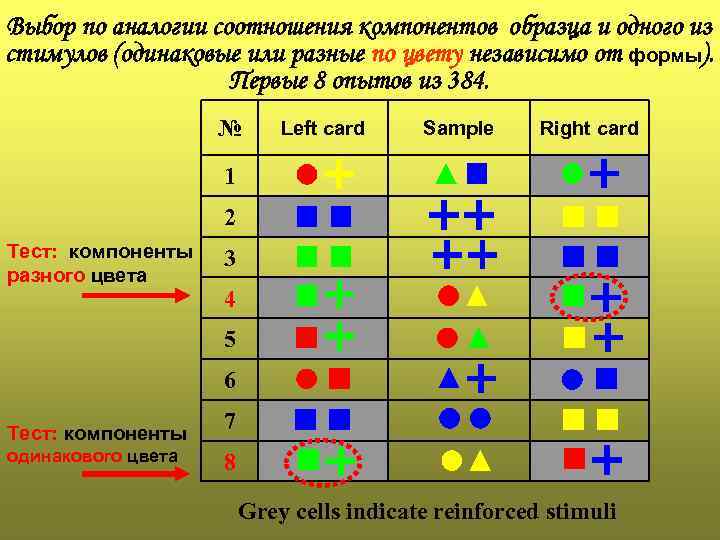 Выбор по аналогии соотношения компонентов образца и одного из стимулов (одинаковые или разные по цвету независимо от формы). Первые 8 опытов из 384.

| № | Left card | Sample | Right card |
|---|---|---|---|
| 1 | | | |
| 2 | | | |
| 3 | | | |
| 4 | | | |
| 5 | | | |
| 6 | | | |
| 7 | | | |
| 8 | | | |

Тест: компоненты разного цвета

Тест: компоненты одинакового цвета

Grey cells indicate reinforced stimuli